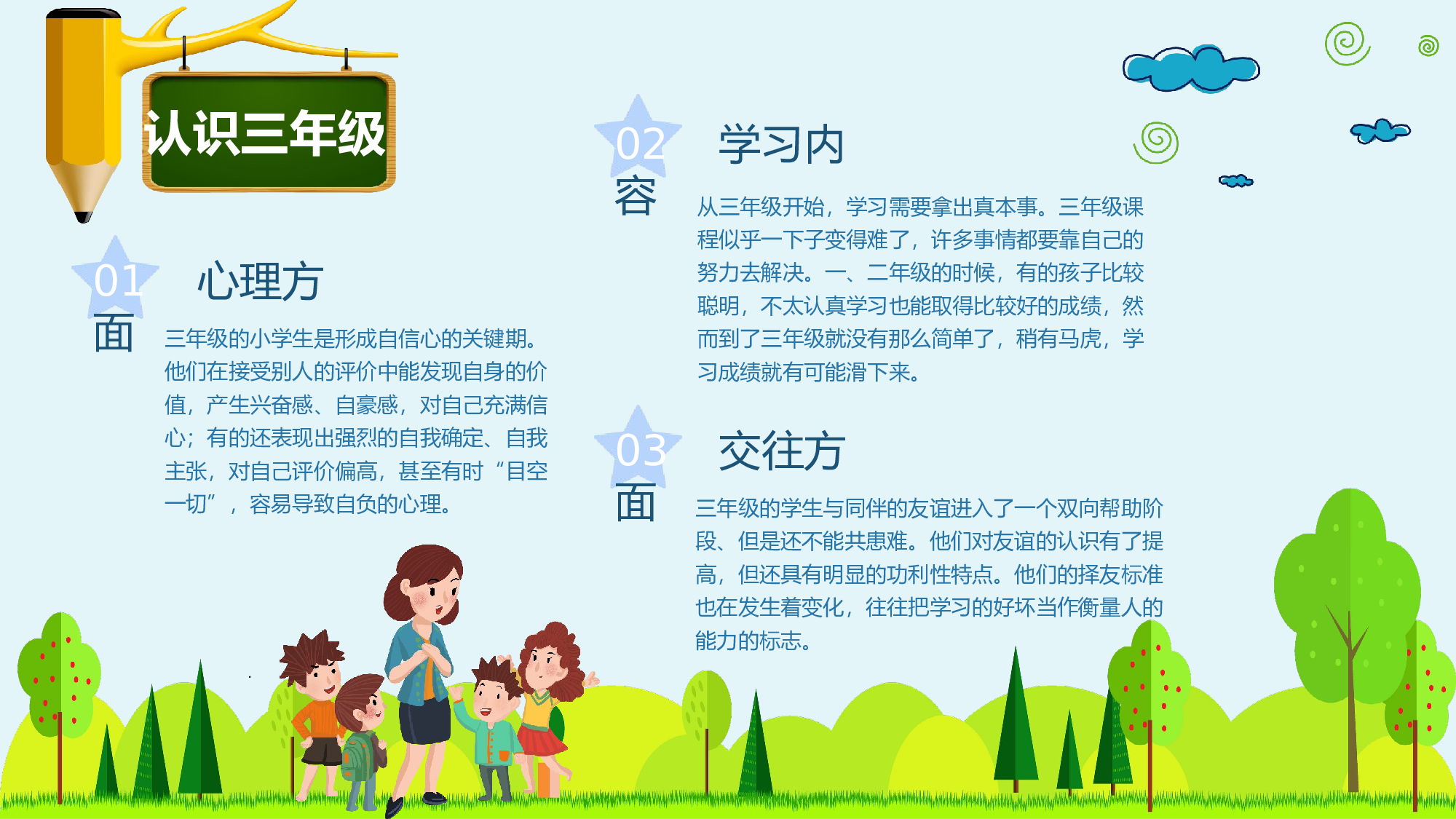 认识三年级

01
心理方面

三年级的小学生是形成自信心的关键期。他们在接受别人的评价中能发现自身的价值，产生兴奋感、自豪感，对自己充满信心；有的还表现出强烈的自我确定、自我主张，对自己评价偏高，甚至有时“目空一切”，容易导致自负的心理。

02
学习内容

从三年级开始，学习需要拿出真本事。三年级课程似乎一下子变得难了，许多事情都要靠自己的努力去解决。一、二年级的时候，有的孩子比较聪明，不太认真学习也能取得比较好的成绩，然而到了三年级就没有那么简单了，稍有马虎，学习成绩就有可能滑下来。

03
交往方面

三年级的学生与同伴的友谊进入了一个双向帮助阶段、但是还不能共患难。他们对友谊的认识有了提高，但还具有明显的功利性特点。他们的择友标准也在发生着变化，往往把学习的好坏当作衡量人的能力的标志。